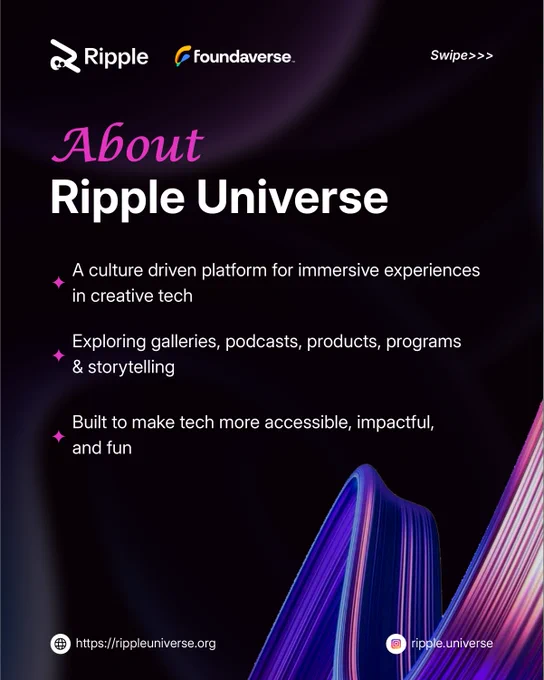 Ripple foundaverse

Swipe>>>

About
Ripple Universe

A culture driven platform for immersive experiences in creative tech

Exploring galleries, podcasts, products, programs & storytelling

Built to make tech more accessible, impactful, and fun

https://rippleuniverse.org

ripple.universe